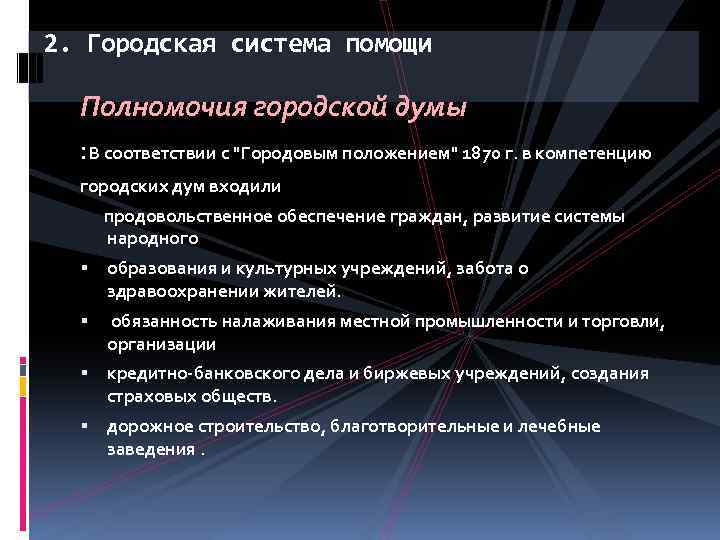 2. Городская система помощи

Полномочия городской думы

:В соответствии с "Городовым положением" 1870 г. в компетенцию городских дум входили

продовольственное обеспечение граждан, развитие системы народного

▪ образования и культурных учреждений, забота о здравоохранении жителей.

▪ обязанность налаживания местной промышленности и торговли, организации

▪ кредитно-банковского дела и биржевых учреждений, создания страховых обществ.

▪ дорожное строительство, благотворительные и лечебные заведения .